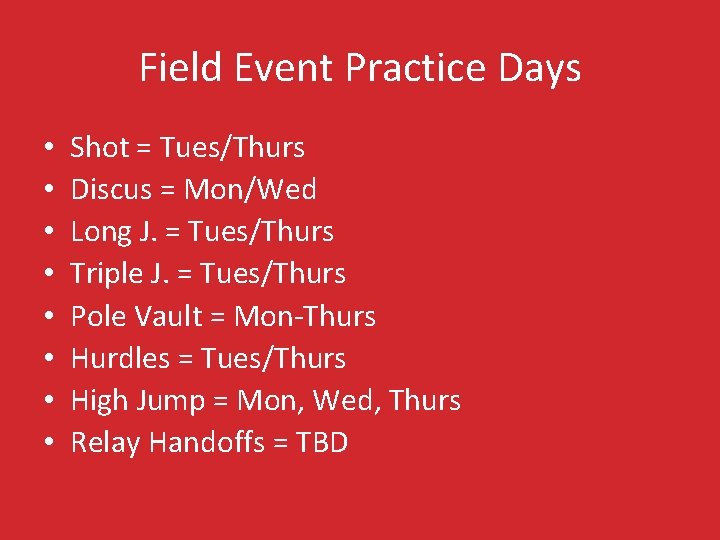 Field Event Practice Days

• Shot = Tues/Thurs
• Discus = Mon/Wed
• Long J. = Tues/Thurs
• Triple J. = Tues/Thurs
• Pole Vault = Mon-Thurs
• Hurdles = Tues/Thurs
• High Jump = Mon, Wed, Thurs
• Relay Handoffs = TBD